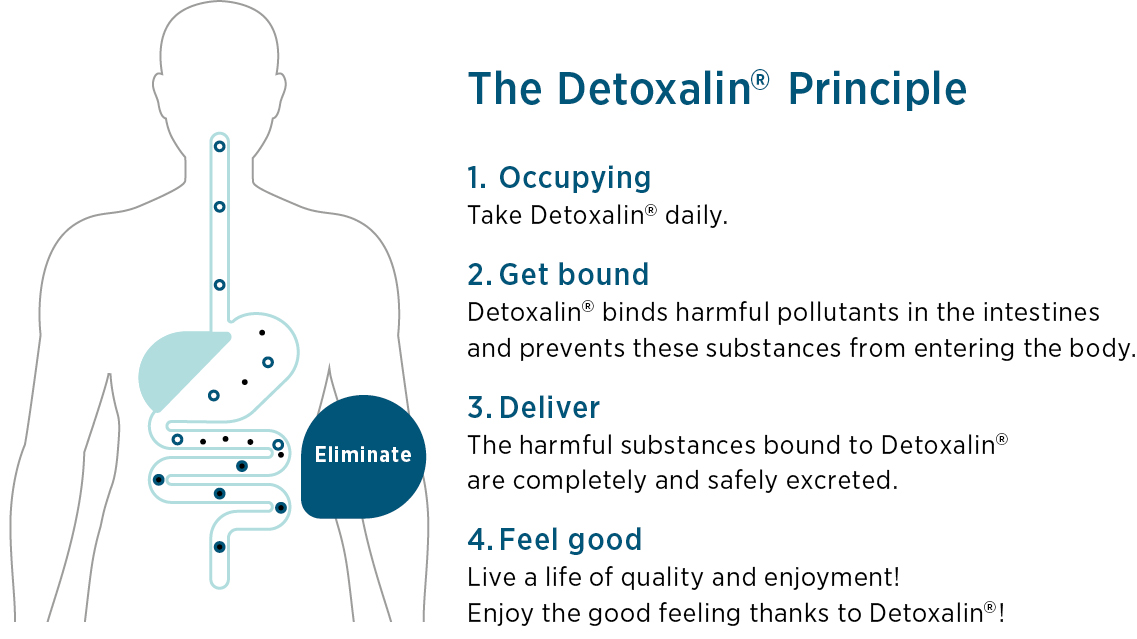 Eliminate

The Detoxalin® Principle

1. Occupying
Take Detoxalin® daily.

2. Get bound
Detoxalin® binds harmful pollutants in the intestines and prevents these substances from entering the body.

3. Deliver
The harmful substances bound to Detoxalin® are completely and safely excreted.

4. Feel good
Live a life of quality and enjoyment!
Enjoy the good feeling thanks to Detoxalin®!